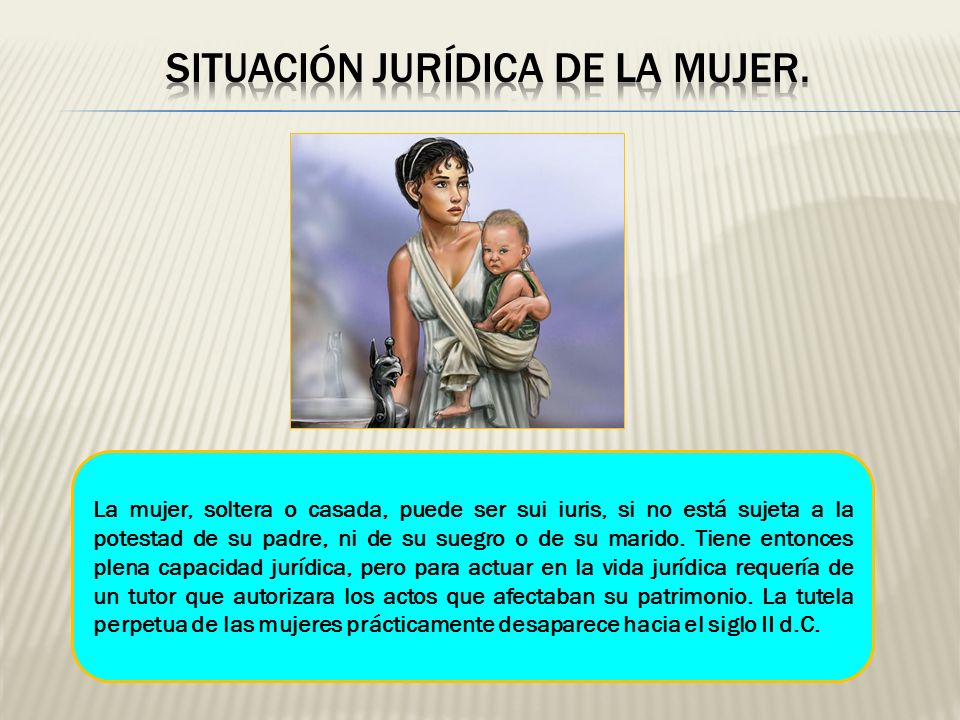 SITUACIÓN JURÍDICA DE LA MUJER.

La mujer, soltera o casada, puede ser sui iuris, si no está sujeta a la potestad de su padre, ni de su suegro o de su marido. Tiene entonces plena capacidad jurídica, pero para actuar en la vida jurídica requería de un tutor que autorizara los actos que afectaban su patrimonio. La tutela perpetua de las mujeres prácticamente desaparece hacia el siglo II d.C.